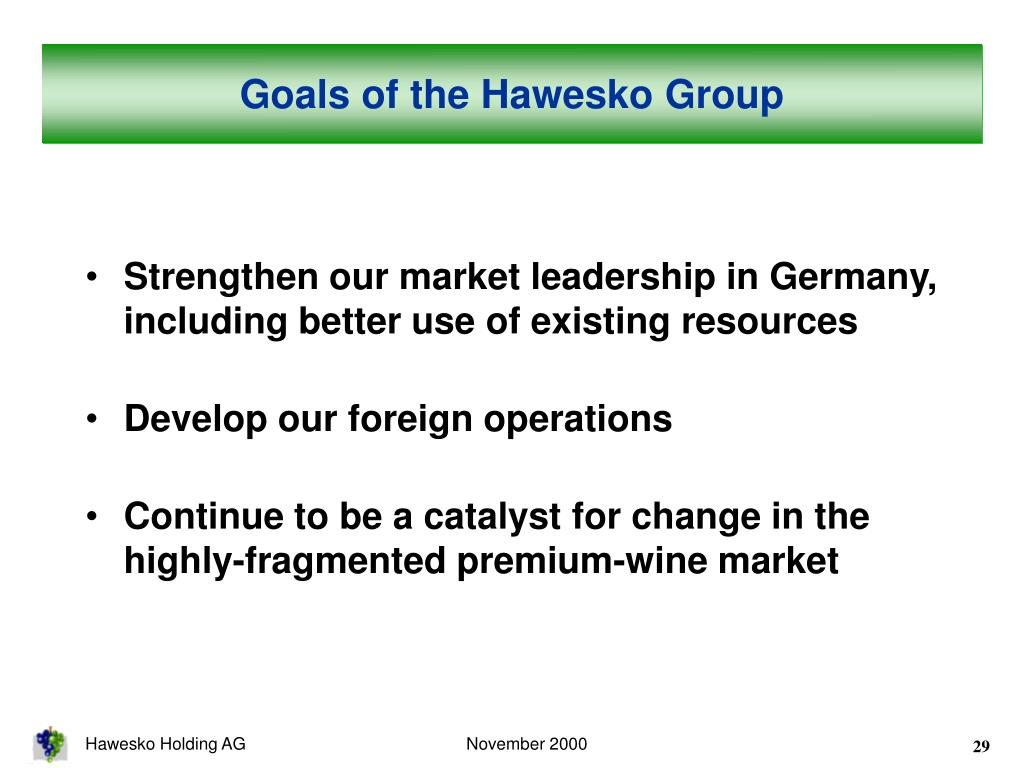 Goals of the Hawesko Group

• Strengthen our market leadership in Germany, including better use of existing resources

• Develop our foreign operations

• Continue to be a catalyst for change in the highly-fragmented premium-wine market

Hawesko Holding AG November 2000 29